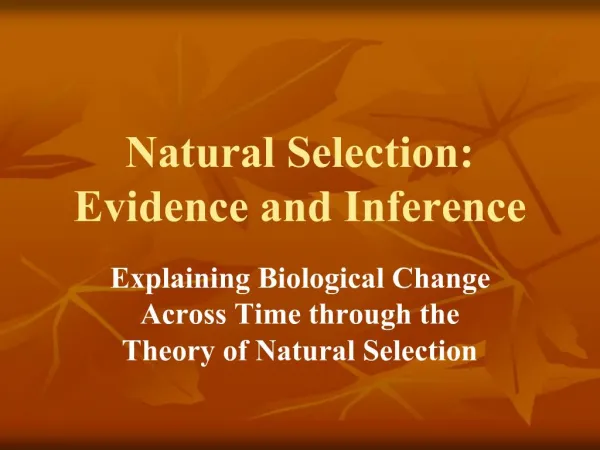 Natural Selection:
Evidence and Inference

Explaining Biological Change Across Time through the Theory of Natural Selection